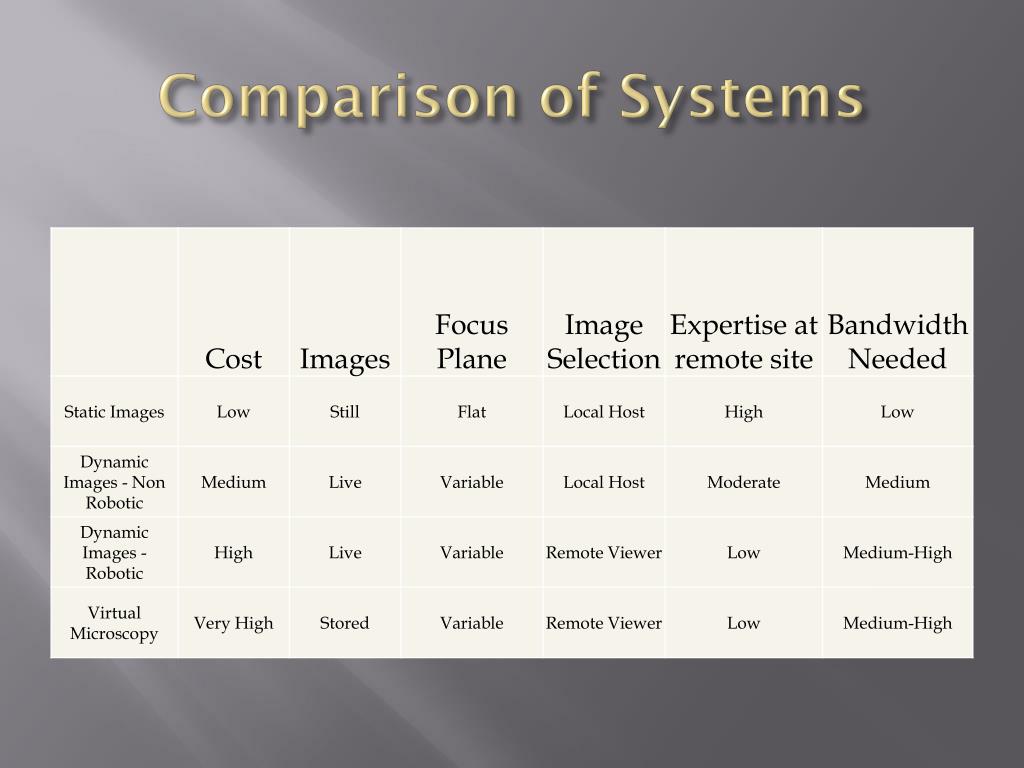 Comparison of Systems

| | Cost | Images | Focus Plane | Image Selection | Expertise at remote site | Bandwidth Needed |
|---|---|---|---|---|---|---|
| Static Images | Low | Still | Flat | Local Host | High | Low |
| Dynamic Images - Non Robotic | Medium | Live | Variable | Local Host | Moderate | Medium |
| Dynamic Images - Robotic | High | Live | Variable | Remote Viewer | Low | Medium-High |
| Virtual Microscopy | Very High | Stored | Variable | Remote Viewer | Low | Medium-High |